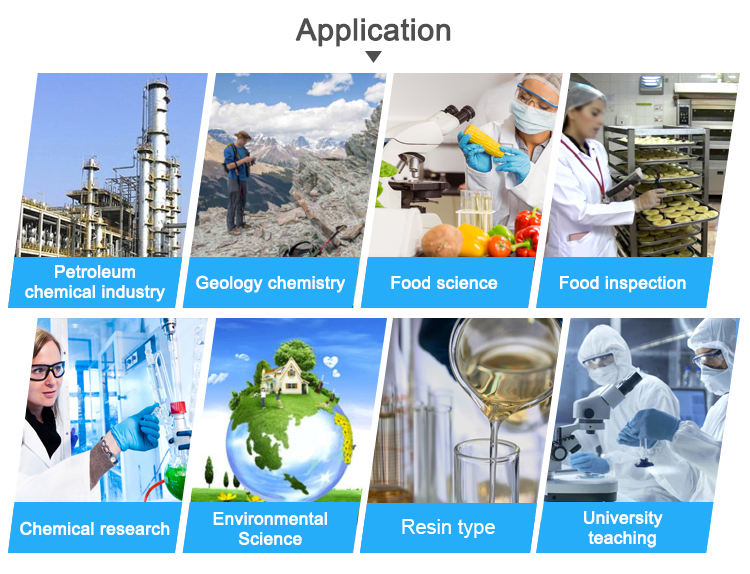 Application

Petroleum chemical industry

Geology chemistry

Food science

Food inspection

Chemical research

Environmental Science

Resin type

University teaching